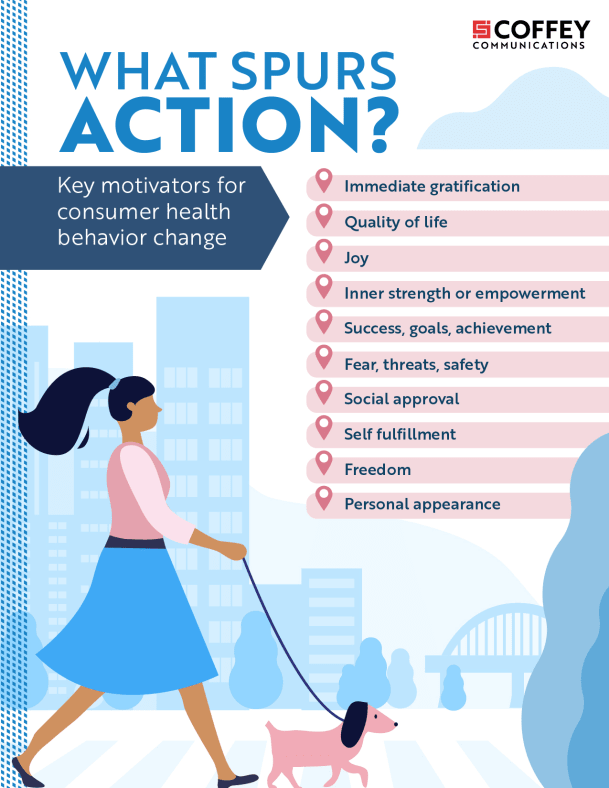 COFFEY
COMMUNICATIONS

WHAT SPURS ACTION?

Key motivators for consumer health behavior change

Immediate gratification
Quality of life
Joy
Inner strength or empowerment
Success, goals, achievement
Fear, threats, safety
Social approval
Self fulfillment
Freedom
Personal appearance